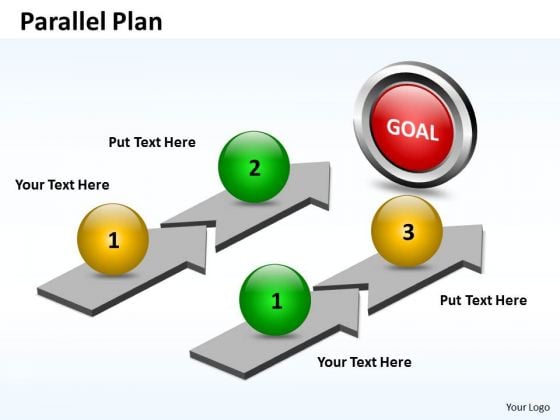 Parallel Plan

GOAL

Put Text Here

2

Your Text Here

1

3

1

Put Text Here

Your Text Here

Your Logo